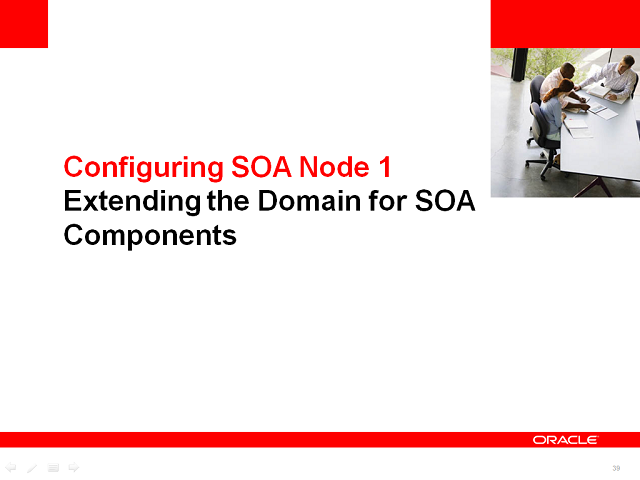 Configuring SOA Node 1
Extending the Domain for SOA Components

ORACLE

39